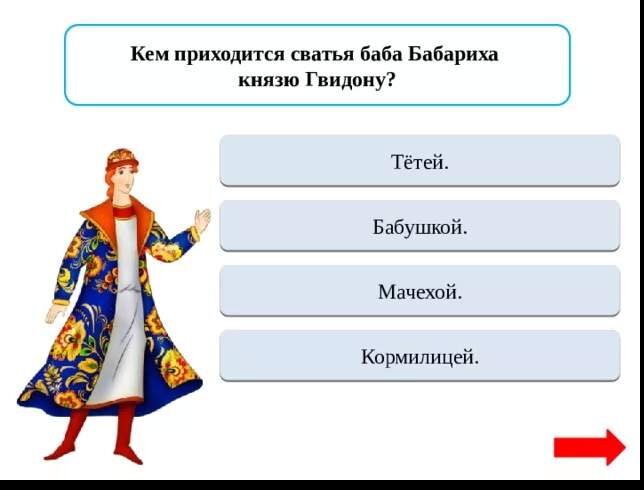 Кем приходится сватья баба Бабариха князю Гвидону?

Тётей.

Бабушкой.

Мачехой.

Кормилицей.